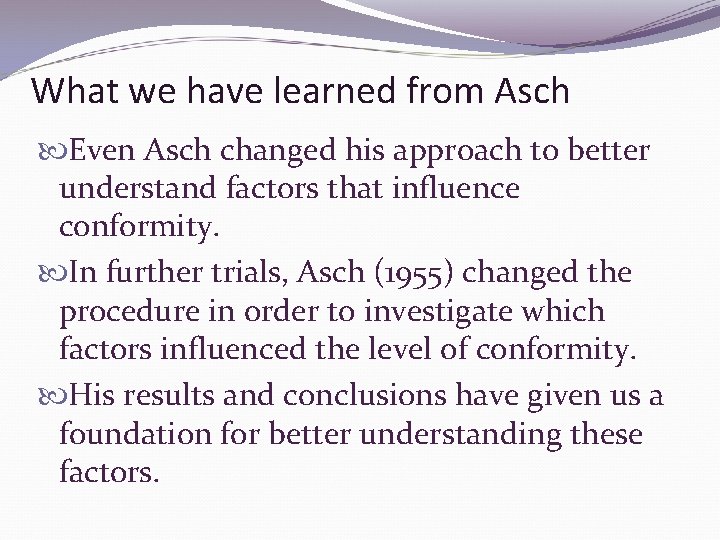 What we have learned from Asch

Even Asch changed his approach to better understand factors that influence conformity.

In further trials, Asch (1955) changed the procedure in order to investigate which factors influenced the level of conformity.

His results and conclusions have given us a foundation for better understanding these factors.